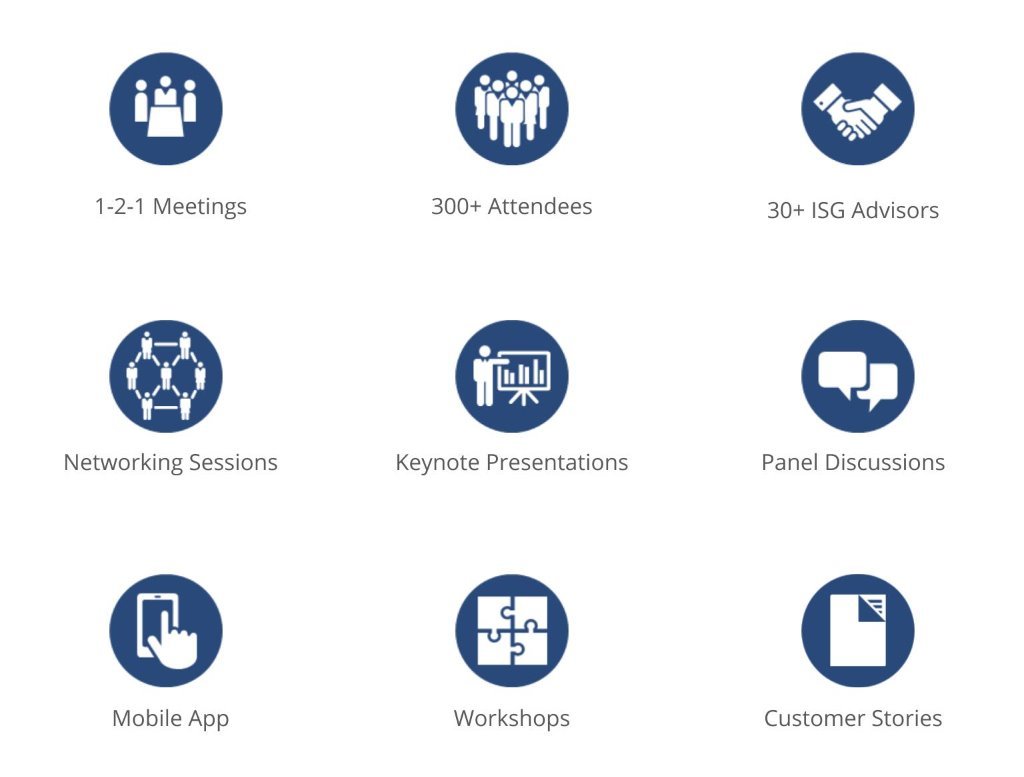 1-2-1 Meetings

300+ Attendees

30+ ISG Advisors

Networking Sessions

Keynote Presentations

Panel Discussions

Mobile App

Workshops

Customer Stories